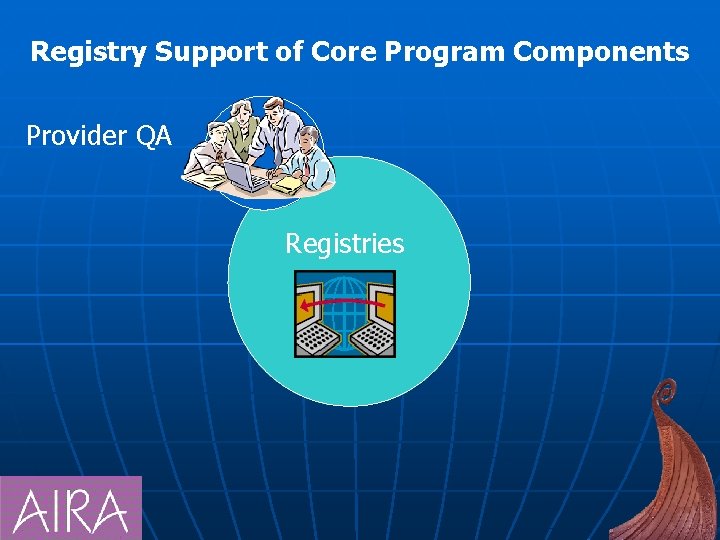 Registry Support of Core Program Components

Provider QA

Registries

AIRA